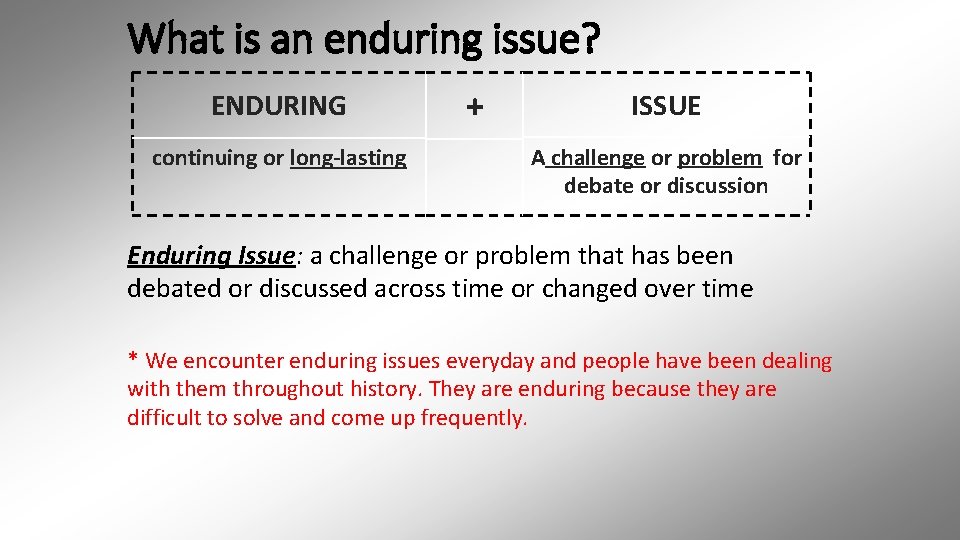 What is an enduring issue?

| ENDURING | + | ISSUE |
|---|---|---|
| continuing or long-lasting | | A challenge or problem for debate or discussion |

Enduring Issue: a challenge or problem that has been debated or discussed across time or changed over time

* We encounter enduring issues everyday and people have been dealing with them throughout history. They are enduring because they are difficult to solve and come up frequently.